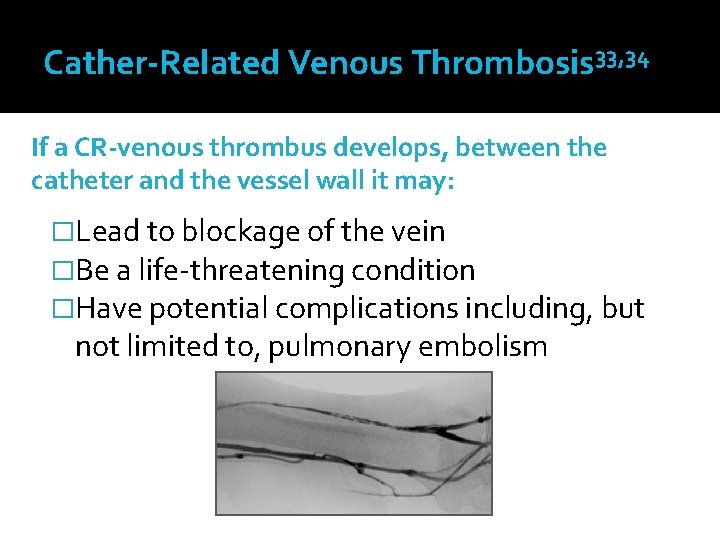 Cather-Related Venous Thrombosis$^{33,34}$

If a CR-venous thrombus develops, between the catheter and the vessel wall it may:

□Lead to blockage of the vein
□Be a life-threatening condition
□Have potential complications including, but not limited to, pulmonary embolism